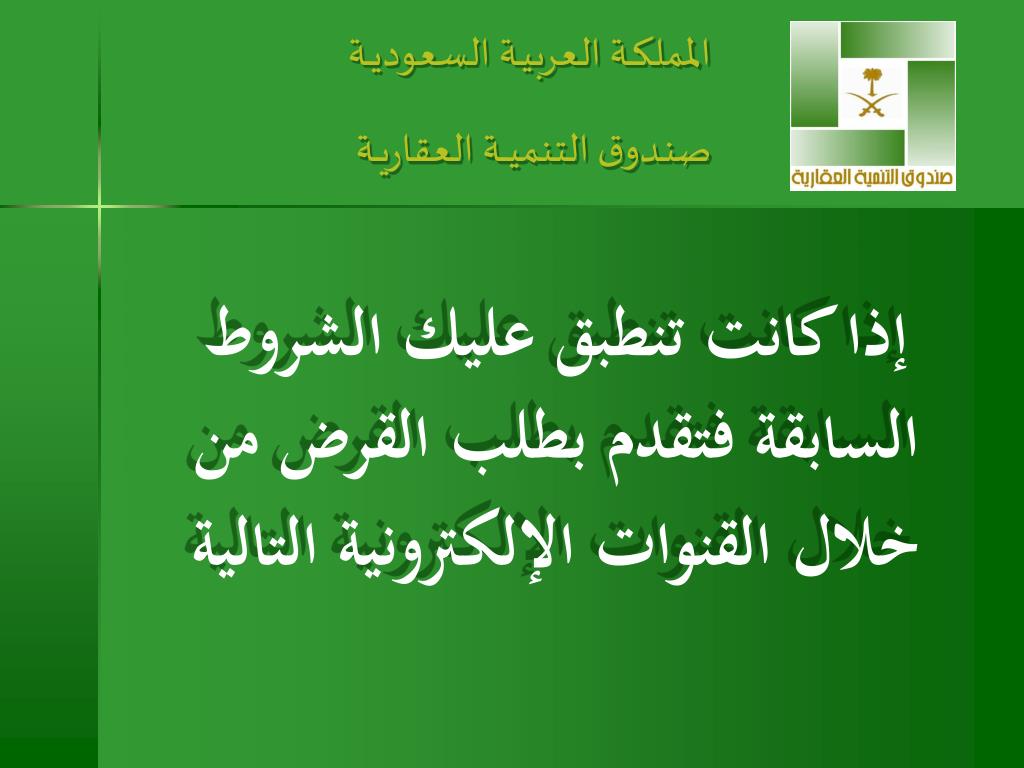 المملكة العربية السعودية

صندوق التنمية العقارية

صندوق التنمية العقارية

إذا كانت تنطبق عليك الشروط السابقة فتقدم بطلب القرض من خلال القنوات الإلكترونية التالية